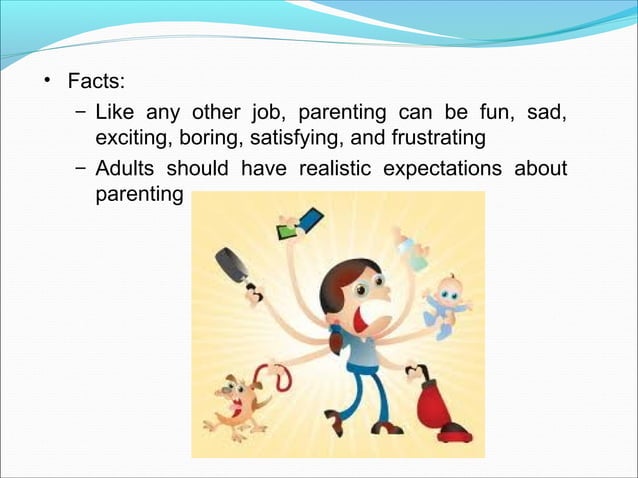 • Facts:

– Like any other job, parenting can be fun, sad, exciting, boring, satisfying, and frustrating

– Adults should have realistic expectations about parenting